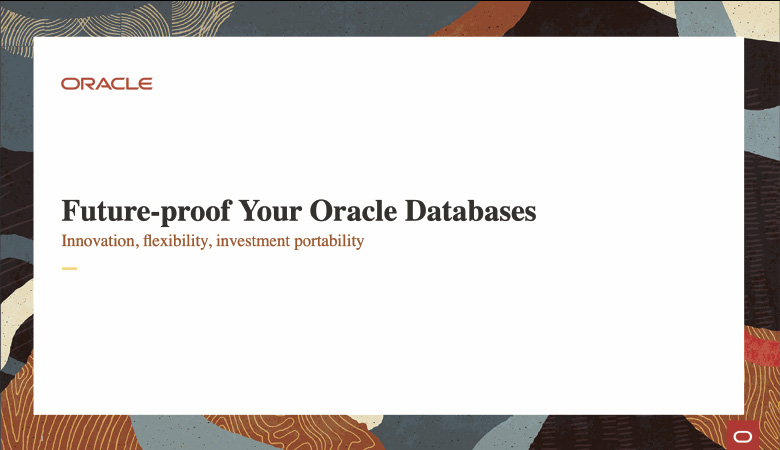 ORACLE

Future-proof Your Oracle Databases

Innovation, flexibility, investment portability